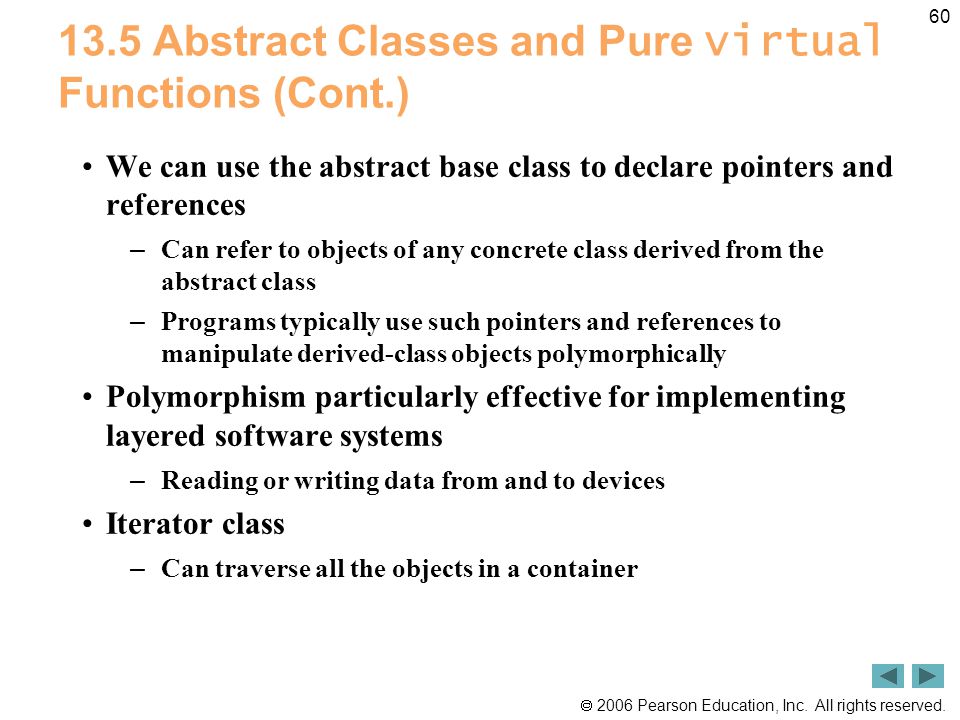 60

13.5 Abstract Classes and Pure virtual Functions (Cont.)

• We can use the abstract base class to declare pointers and references

– Can refer to objects of any concrete class derived from the abstract class

– Programs typically use such pointers and references to manipulate derived-class objects polymorphically

• Polymorphism particularly effective for implementing layered software systems

– Reading or writing data from and to devices

• Iterator class

– Can traverse all the objects in a container

© 2006 Pearson Education, Inc. All rights reserved.